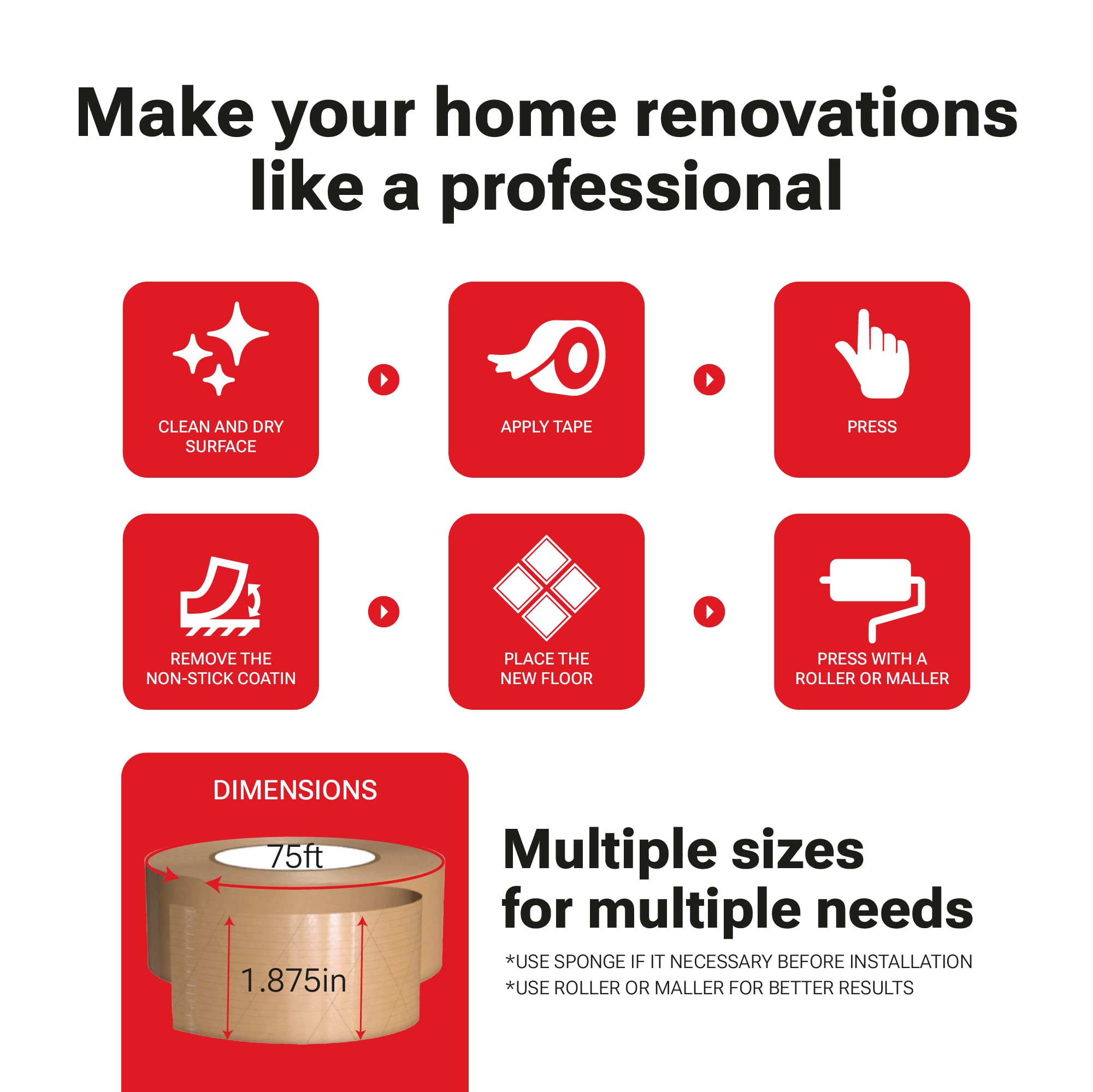 Make your home renovations like a professional

CLEAN AND DRY SURFACE

APPLY TAPE

PRESS

REMOVE THE NON-STICK COATIN

PLACE THE NEW FLOOR

PRESS WITH A ROLLER OR MALLER

DIMENSIONS

75ft

1.875in

Multiple sizes for multiple needs

*USE SPONGE IF IT NECESSARY BEFORE INSTALLATION
*USE ROLLER OR MALLER FOR BETTER RESULTS